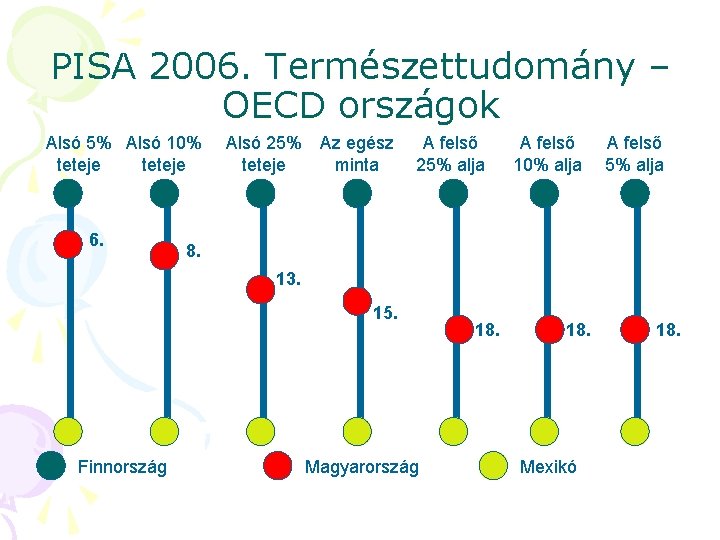 PISA 2006. Természettudomány – OECD országok

Alsó 5% teteje

Alsó 10% teteje

Alsó 25% teteje

Az egész minta

A felső 25% alja

A felső 10% alja

A felső 5% alja

6.

8.

13.

15.

18.

18.

18.

Finnország

Magyarország

Mexikó